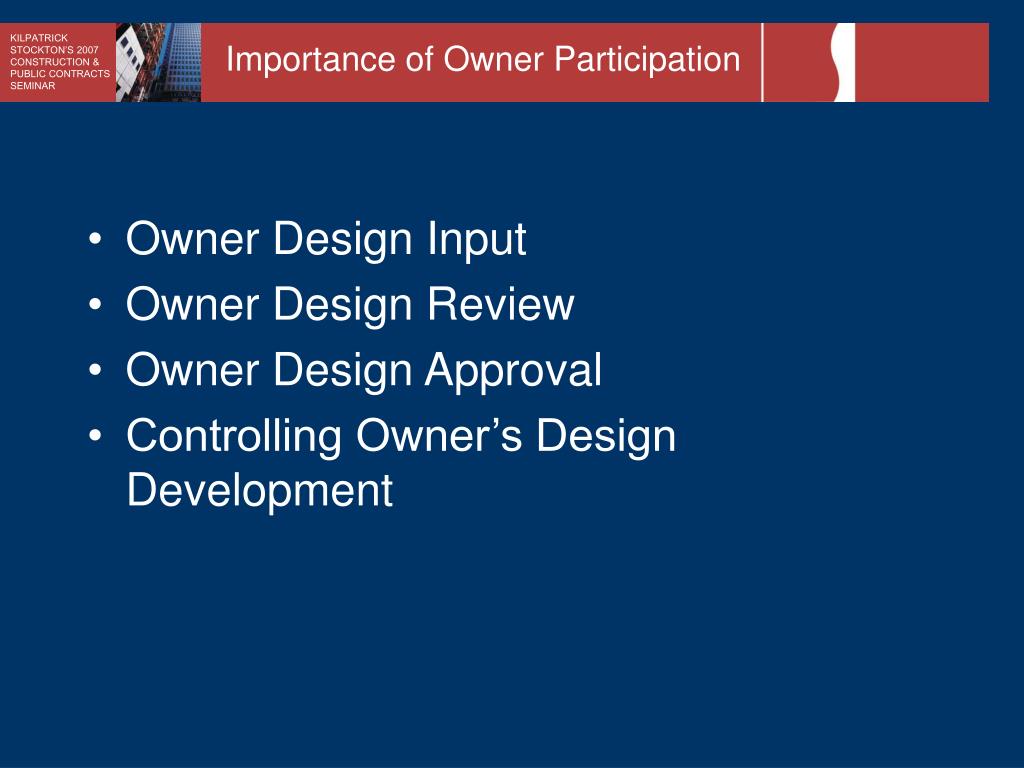 KILPATRICK STOCKTON'S 2007 CONSTRUCTION & PUBLIC CONTRACTS SEMINAR

Importance of Owner Participation

• Owner Design Input
• Owner Design Review
• Owner Design Approval
• Controlling Owner's Design Development